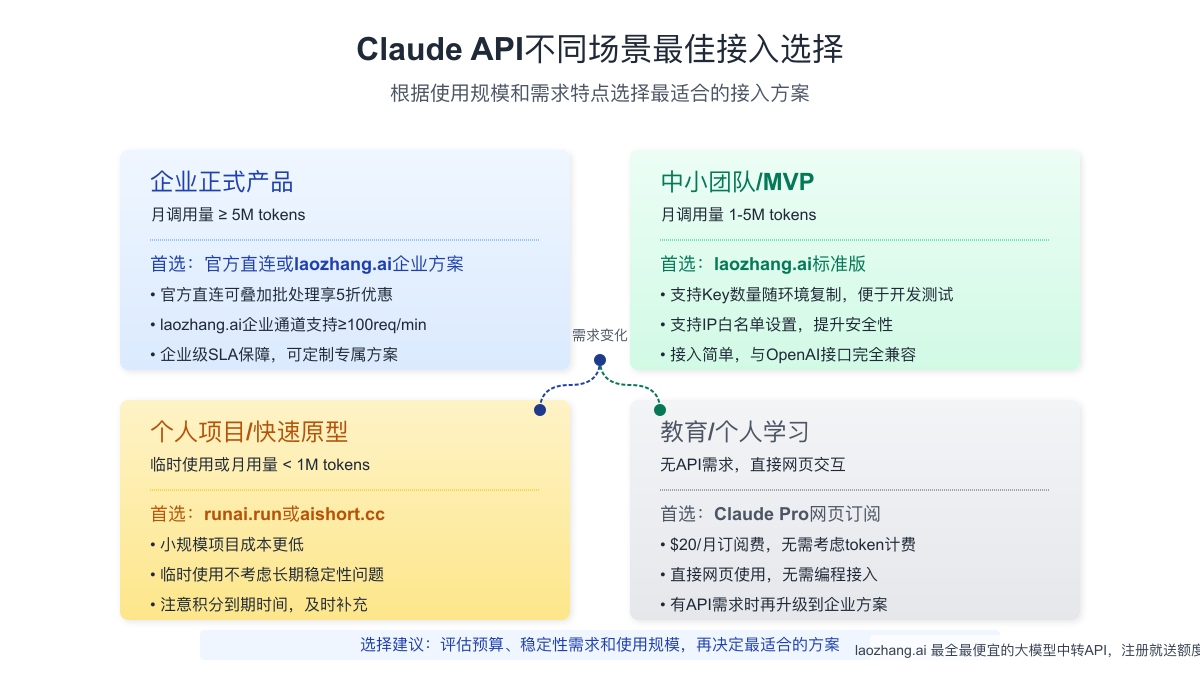 Claude API不同场景最佳接入选择

根据使用规模和需求特点选择最适合的接入方案

企业正式产品

月调用量 ≥ 5M tokens

首选：官方直连或laozhang.ai企业方案

• 官方直连可叠加批处理享5折优惠

• laozhang.ai企业通道支持≥100req/min

• 企业级SLA保障，可定制专属方案

中小团队/MVP

月调用量 1-5M tokens

首选：laozhang.ai标准版

• 支持Key数量随环境复制，便于开发测试

• 支持IP白名单设置，提升安全性

• 接入简单，与OpenAI接口完全兼容

需求变化

个人项目/快速原型

临时使用或月用量 < 1M tokens

首选：runai.run或aishort.cc

• 小规模项目成本更低

• 临时使用不考虑长期稳定性问题

• 注意积分到期时间，及时补充

教育/个人学习

无API需求，直接网页交互

首选：Claude Pro网页订阅

• $20/月订阅费，无需考虑token计费

• 直接网页使用，无需编程接入

• 有API需求时再升级到企业方案

选择建议：评估预算、稳定性需求和使用规模，再决定最适合的方案

laozhang.ai 最全最便宜的大模型中转API，注册就送额度